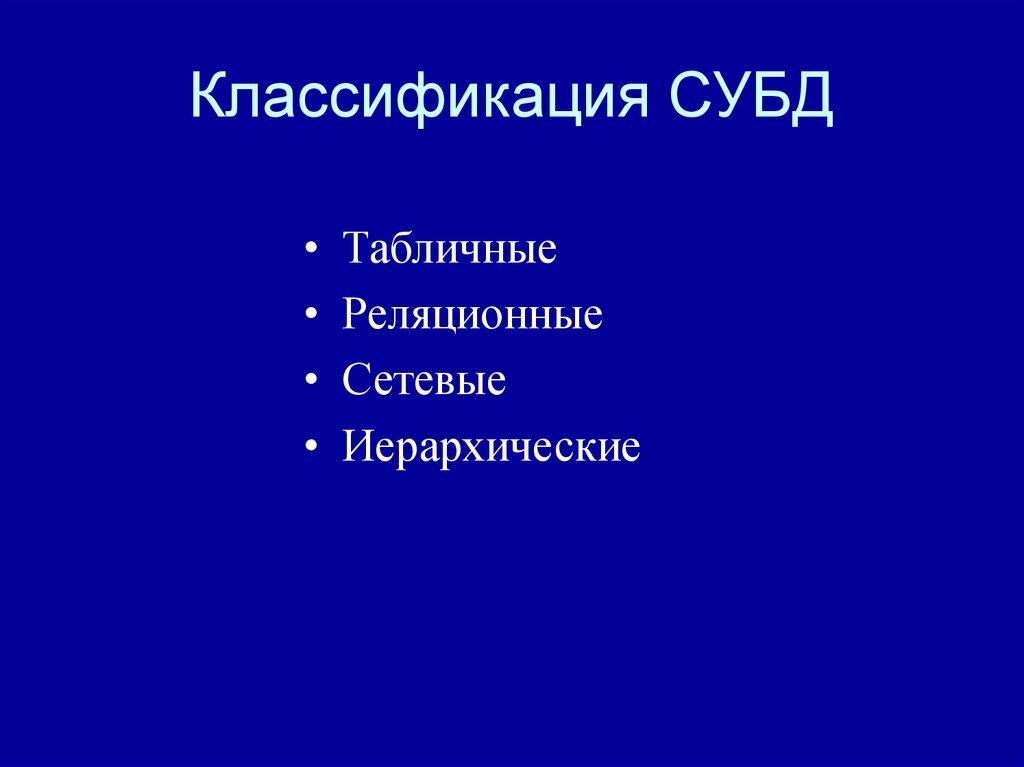 Классификация СУБД

• Табличные
• Реляционные
• Сетевые
• Иерархические